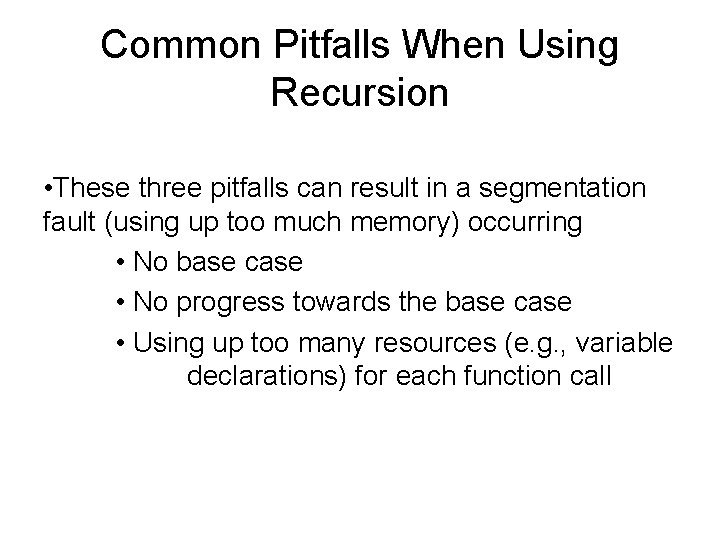 Common Pitfalls When Using Recursion

•These three pitfalls can result in a segmentation fault (using up too much memory) occurring

• No base case

• No progress towards the base case

• Using up too many resources (e.g., variable declarations) for each function call